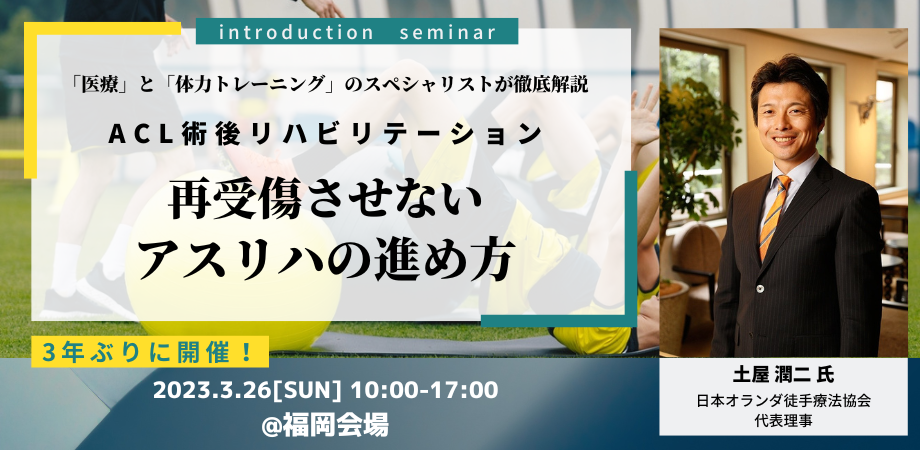 introduction seminar

「医療」と「体力トレーニング」のスペシャリストが徹底解説

ACL術後リハビリテーション

再受傷させない
アスリハの進め方

3年ぶりに開催！

2023.3.26[SUN] 10:00-17:00
@福岡会場

土屋 潤二 氏
日本オランダ徒手療法協会
代表理事